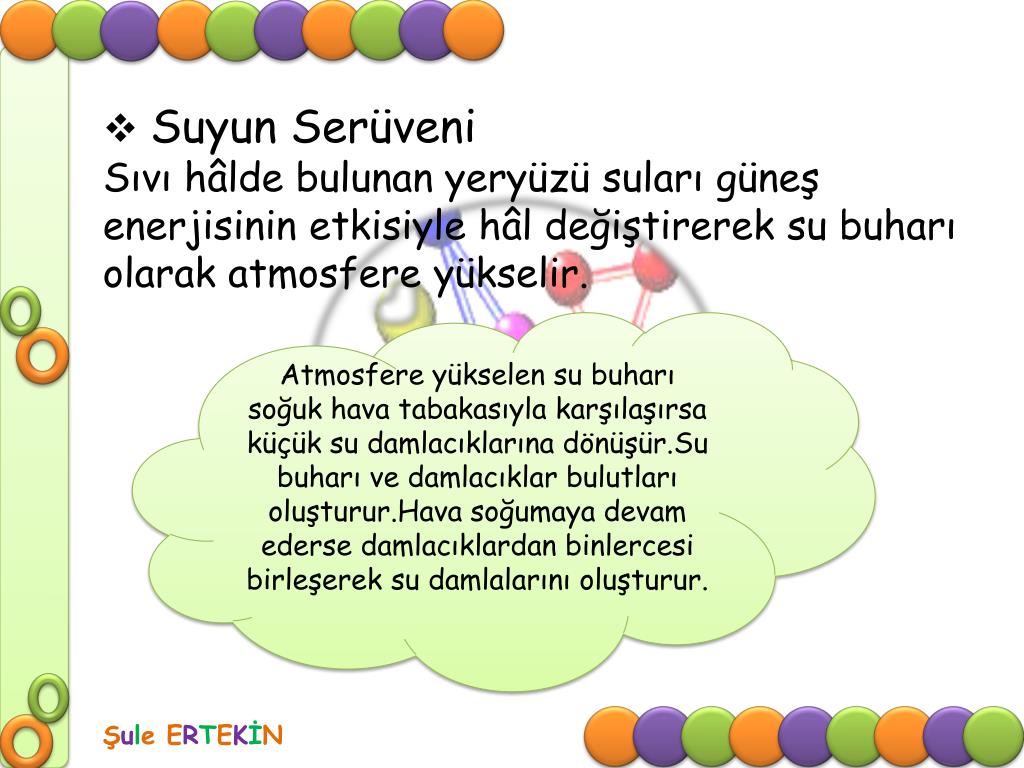 ❖ Suyun Serüveni
Sıvı hâlde bulunan yeryüzü suları güneş enerjisinin etkisiyle hâl değiştirerek su buharı olarak atmosfere yükselir.

Atmosfere yükselen su buharı soğuk hava tabakasıyla karşılaşırsa küçük su damlacıklarına dönüşür.Su buharı ve damlacıklar bulutları oluşturur.Hava soğumaya devam ederse damlacıklardan binlercesi birleşerek su damlalarını oluşturur.

Şule ERTEKİN